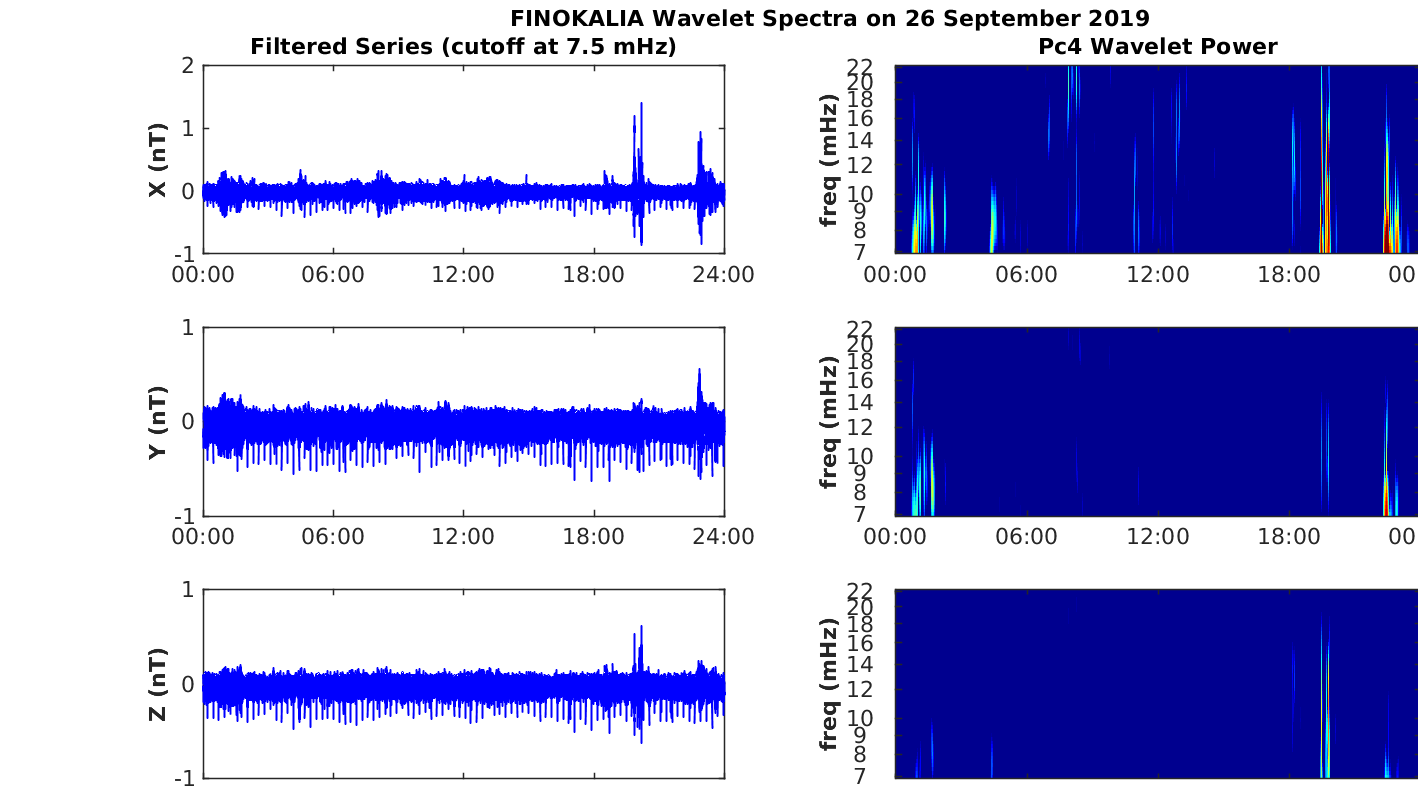 FINOKALIA Wavelet Spectra on 26 September 2019

Filtered Series (cutoff at 7.5 mHz)

X (nT)
2
1
0
-1
00:00 06:00 12:00 18:00 24:00

Y (nT)
1
0
-1
00:00 06:00 12:00 18:00 24:00

Z (nT)
1
0
-1

Pc4 Wavelet Power

freq (mHz)
22
20
18
16
14
12
10
9
8
7
00:00 06:00 12:00 18:00 00

freq (mHz)
22
20
18
16
14
12
10
9
8
7
00:00 06:00 12:00 18:00 00

freq (mHz)
22
20
18
16
14
12
10
9
8
7